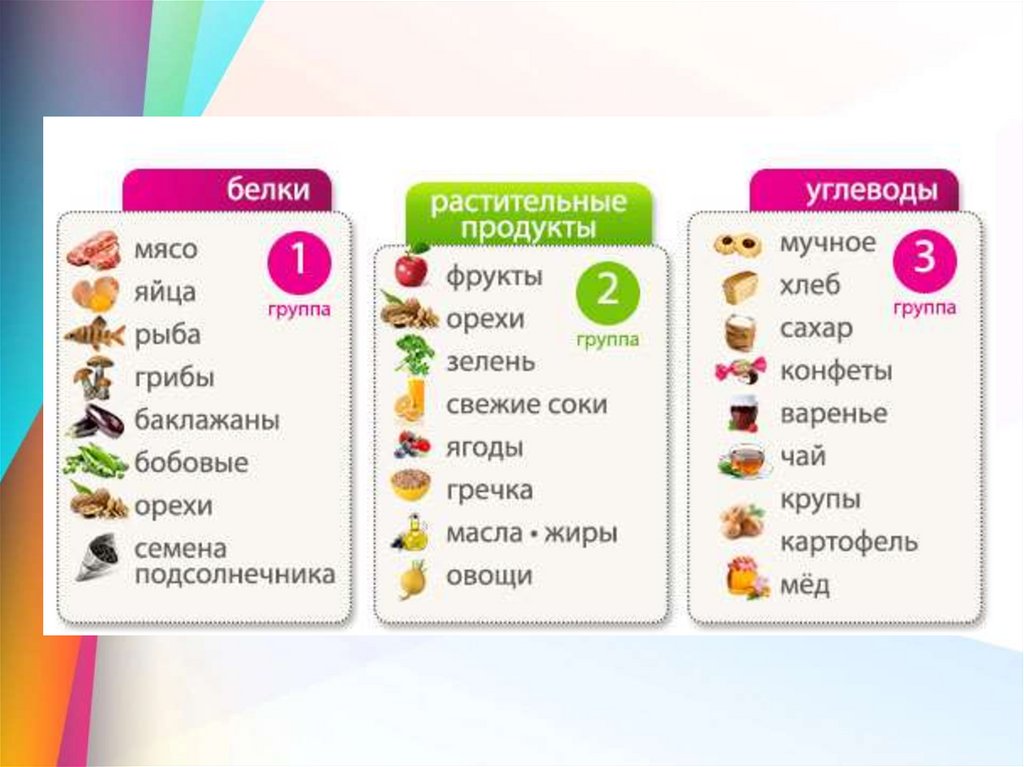 белки

1
группа

мясо
яйца
рыба
грибы
баклажаны
бобовые
орехи
семена подсолнечника

растительные продукты

2
группа

фрукты
орехи
зелень
свежие соки
ягоды
гречка
масла • жиры
овощи

углеводы

3
группа

мучное
хлеб
сахар
конфеты
варенье
чай
крупы
картофель
мёд